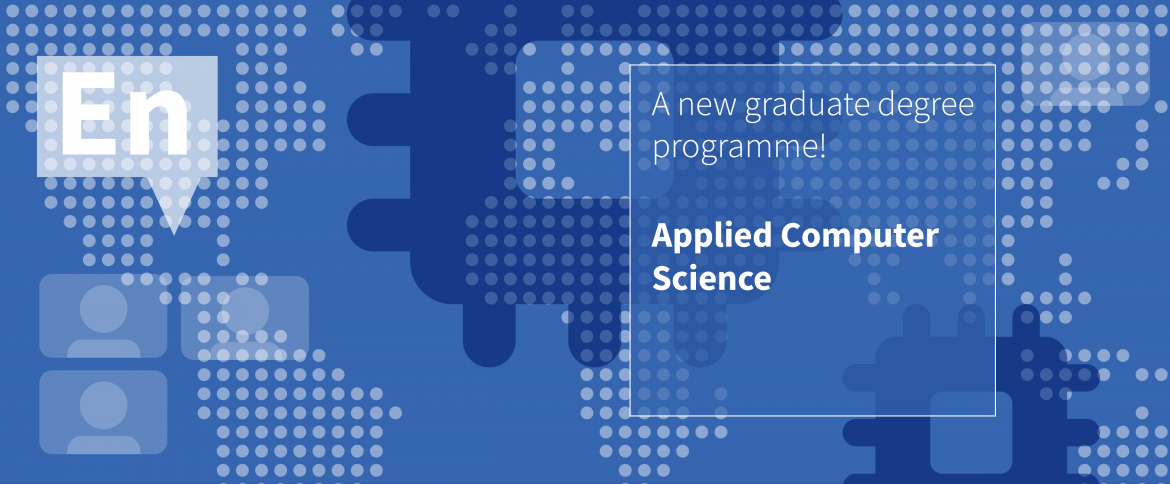 En

A new graduate degree programme!

Applied Computer Science